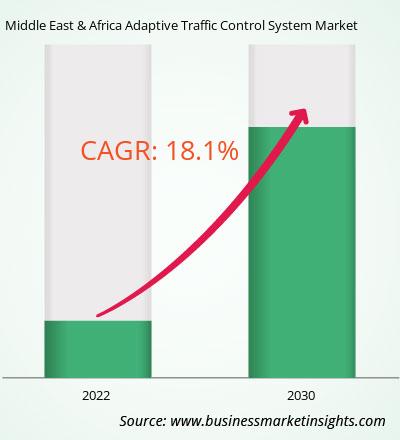 Middle East & Africa Adaptive Traffic Control System Market

CAGR: 18.1%

2022

2030

Source: www.businessmarketinsights.com